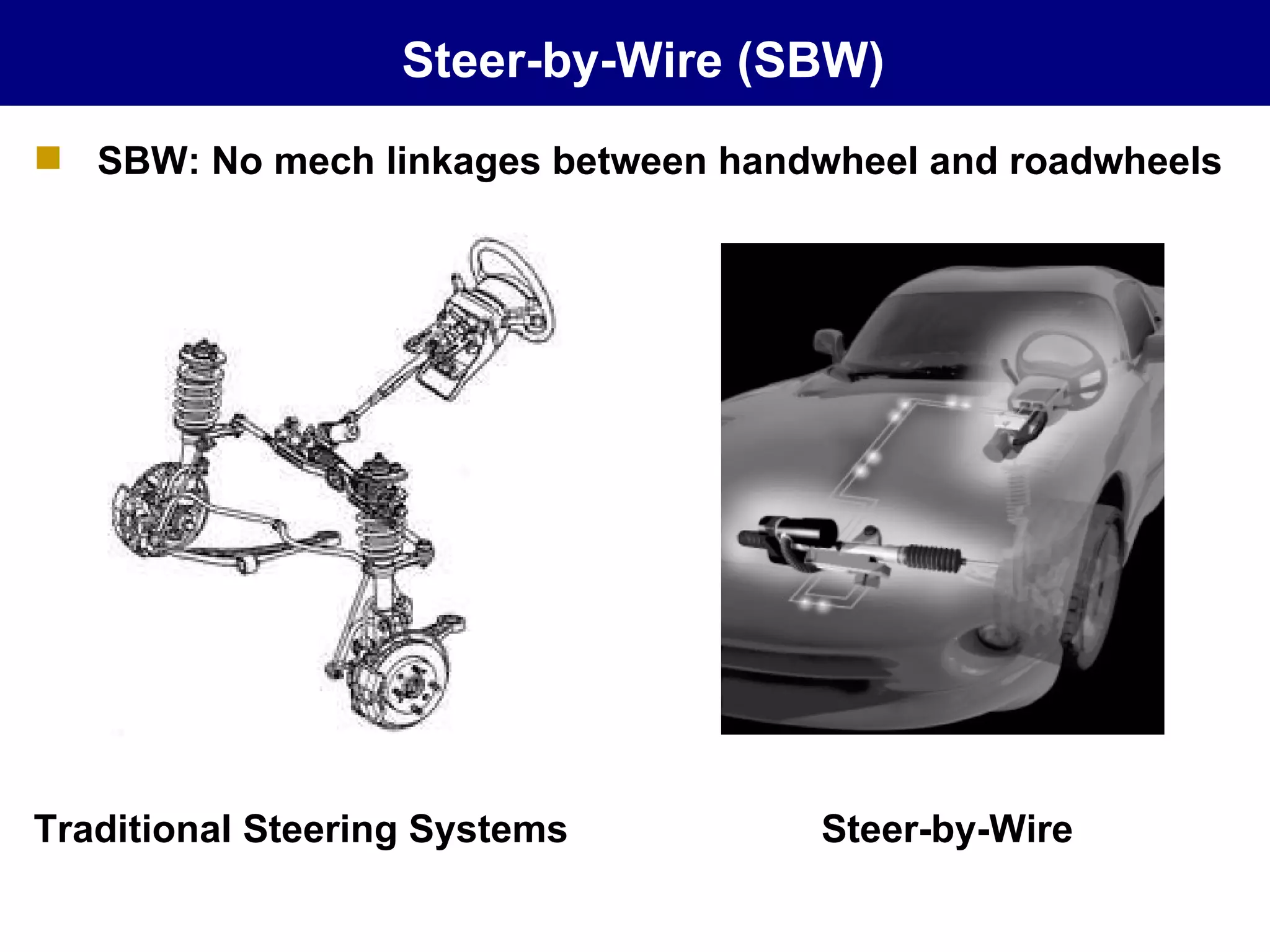 Steer-by-Wire (SBW)

SBW: No mech linkages between handwheel and roadwheels

Traditional Steering Systems

Steer-by-Wire